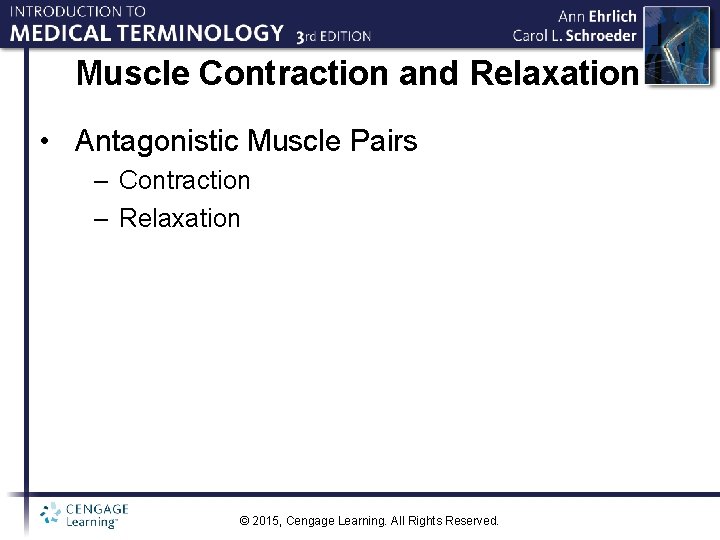 INTRODUCTION TO
MEDICAL TERMINOLOGY 3rd EDITION

Ann Ehrlich
Carol L. Schroeder

Muscle Contraction and Relaxation

• Antagonistic Muscle Pairs
– Contraction
– Relaxation

CENGAGE Learning™

© 2015, Cengage Learning. All Rights Reserved.